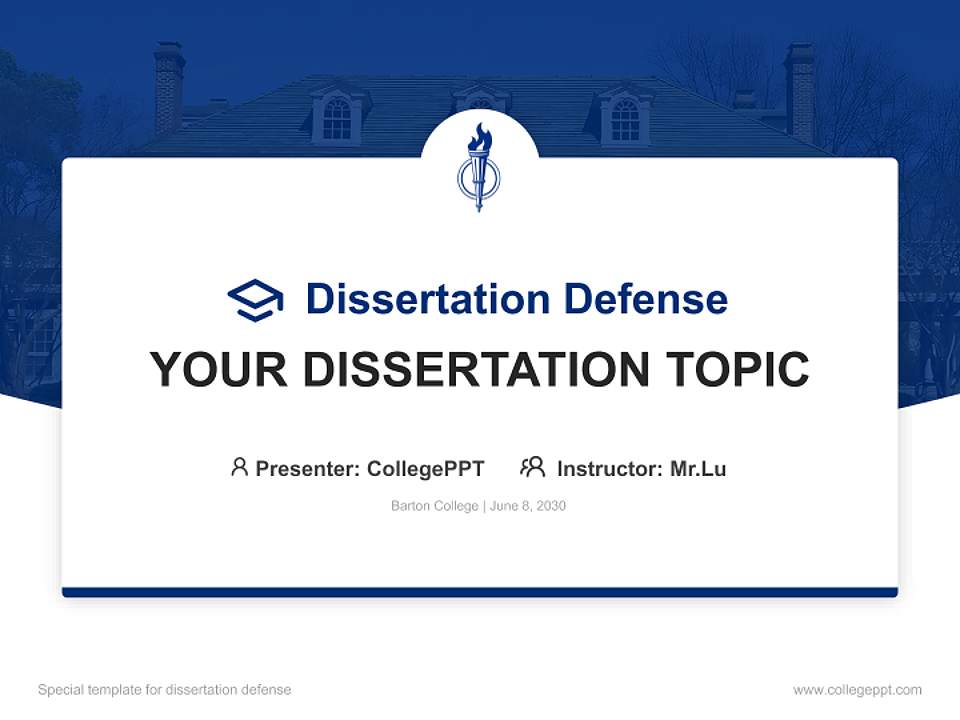 Dissertation Defense

YOUR DISSERTATION TOPIC

Presenter: CollegePPT Instructor: Mr.Lu

Barton College | June 8, 2030

Special template for dissertation defense

www.collegeppt.com